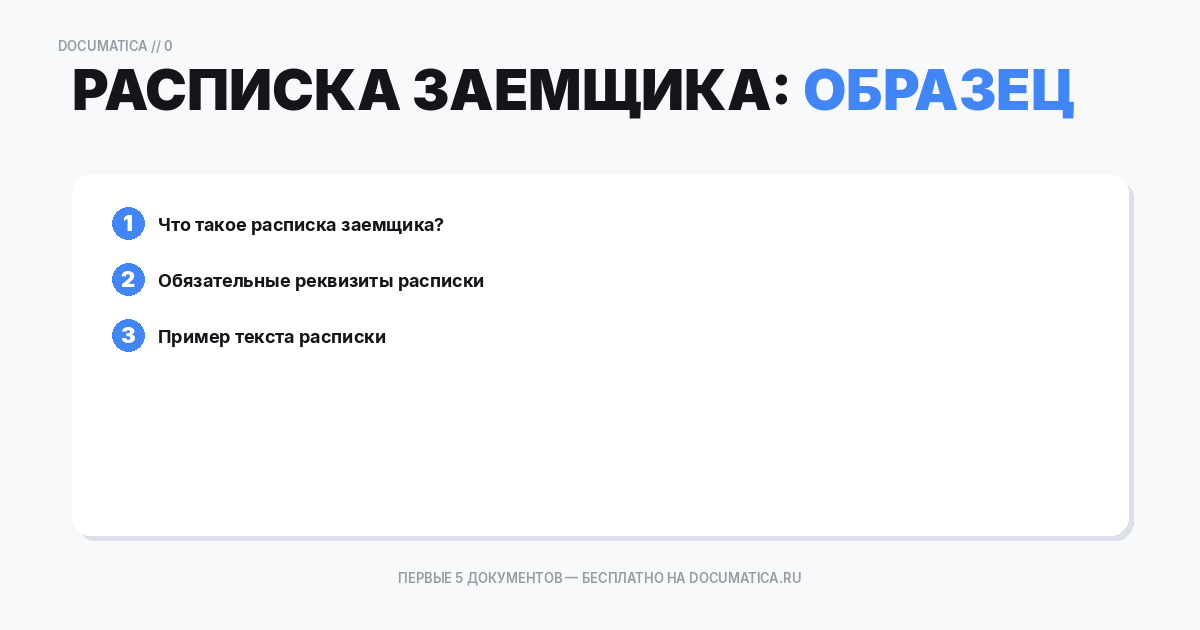 DOCUMATICA // 0

РАСПИСКА ЗАЕМЩИКА: ОБРАЗЕЦ

1 Что такое расписка заемщика?

2 Обязательные реквизиты расписки

3 Пример текста расписки

ПЕРВЫЕ 5 ДОКУМЕНТОВ — БЕСПЛАТНО НА DOCUMATICA.RU